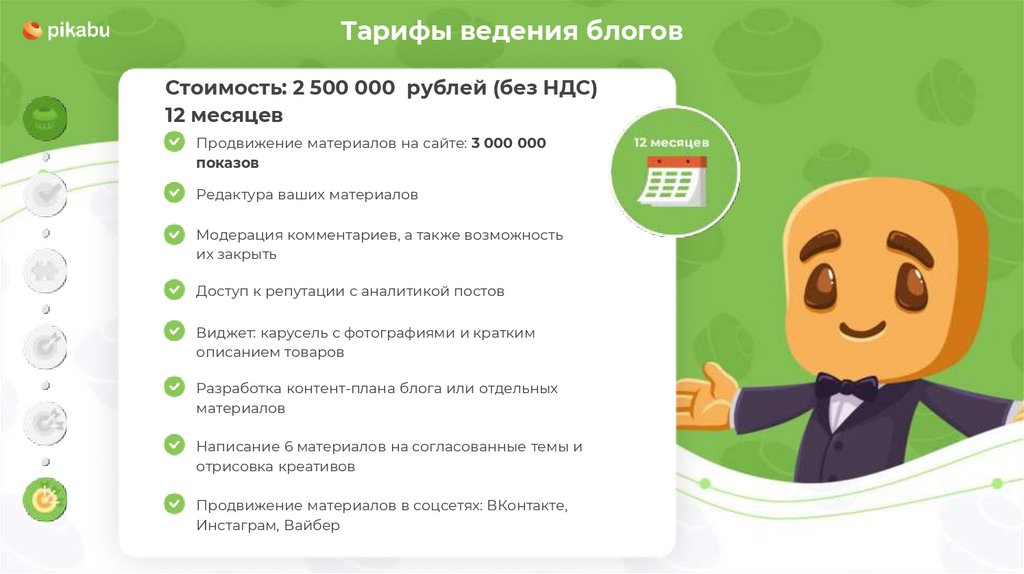 pikabu

Тарифы ведения блогов

Стоимость: 2 500 000 рублей (без НДС)
12 месяцев

Продвижение материалов на сайте: 3 000 000 показов

Редактура ваших материалов

Модерация комментариев, а также возможность их закрыть

Доступ к репутации с аналитикой постов

Виджет: карусель с фотографиями и кратким описанием товаров

Разработка контент-плана блога или отдельных материалов

Написание 6 материалов на согласованные темы и отрисовка креативов

Продвижение материалов в соцсетях: ВКонтакте, Инстаграм, Вайбер

12 месяцев